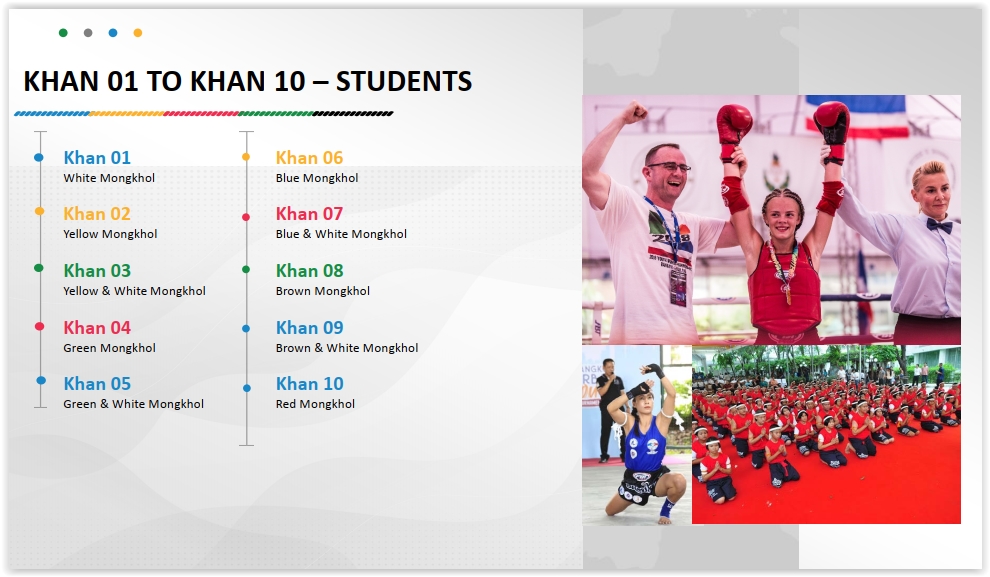 KHAN 01 TO KHAN 10 – STUDENTS

Khan 01
White Mongkhol

Khan 02
Yellow Mongkhol

Khan 03
Yellow & White Mongkhol

Khan 04
Green Mongkhol

Khan 05
Green & White Mongkhol

Khan 06
Blue Mongkhol

Khan 07
Blue & White Mongkhol

Khan 08
Brown Mongkhol

Khan 09
Brown & White Mongkhol

Khan 10
Red Mongkhol